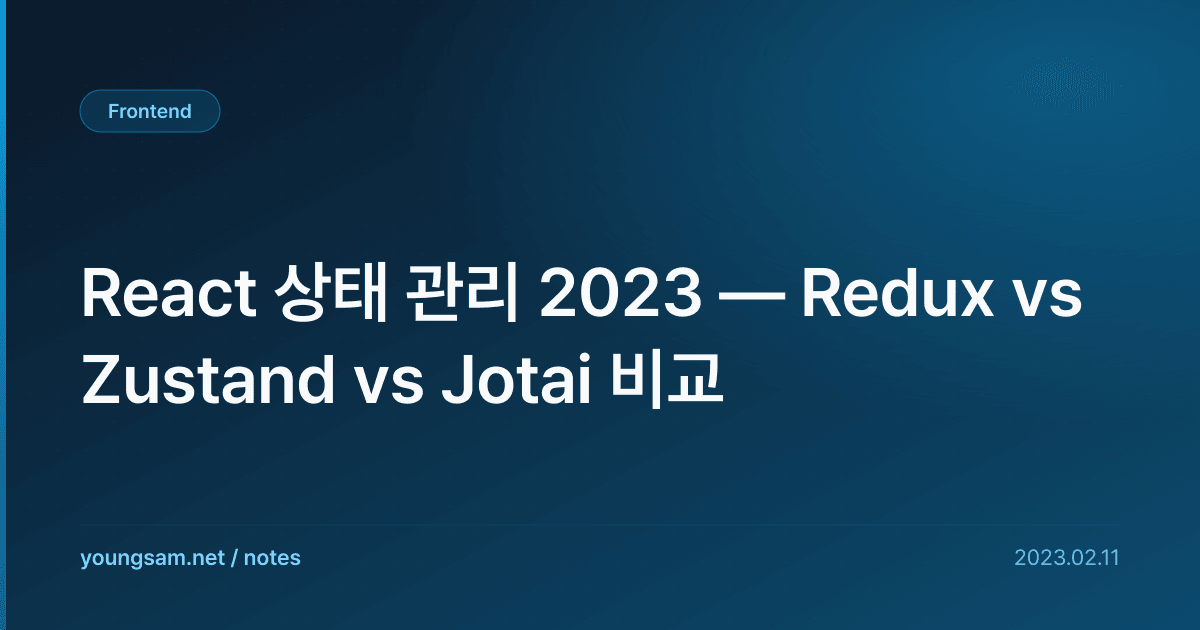 Frontend

React 상태 관리 2023 — Redux vs Zustand vs Jotai 비교

youngsam.net / notes

2023.02.11